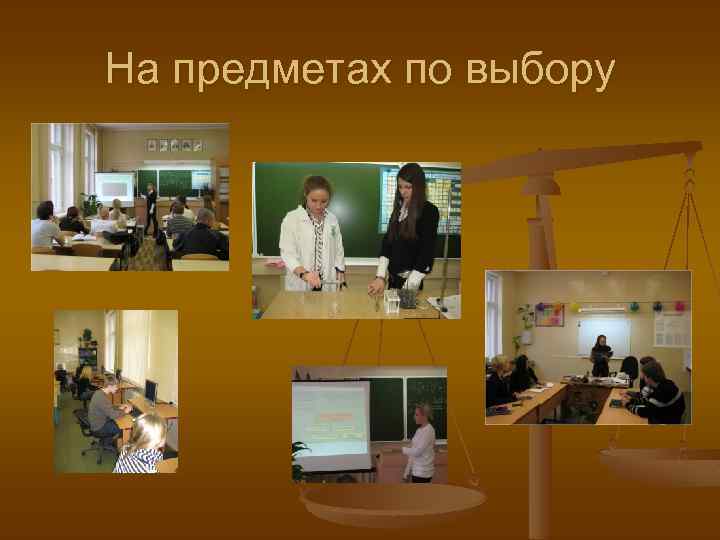 На предметах по выбору